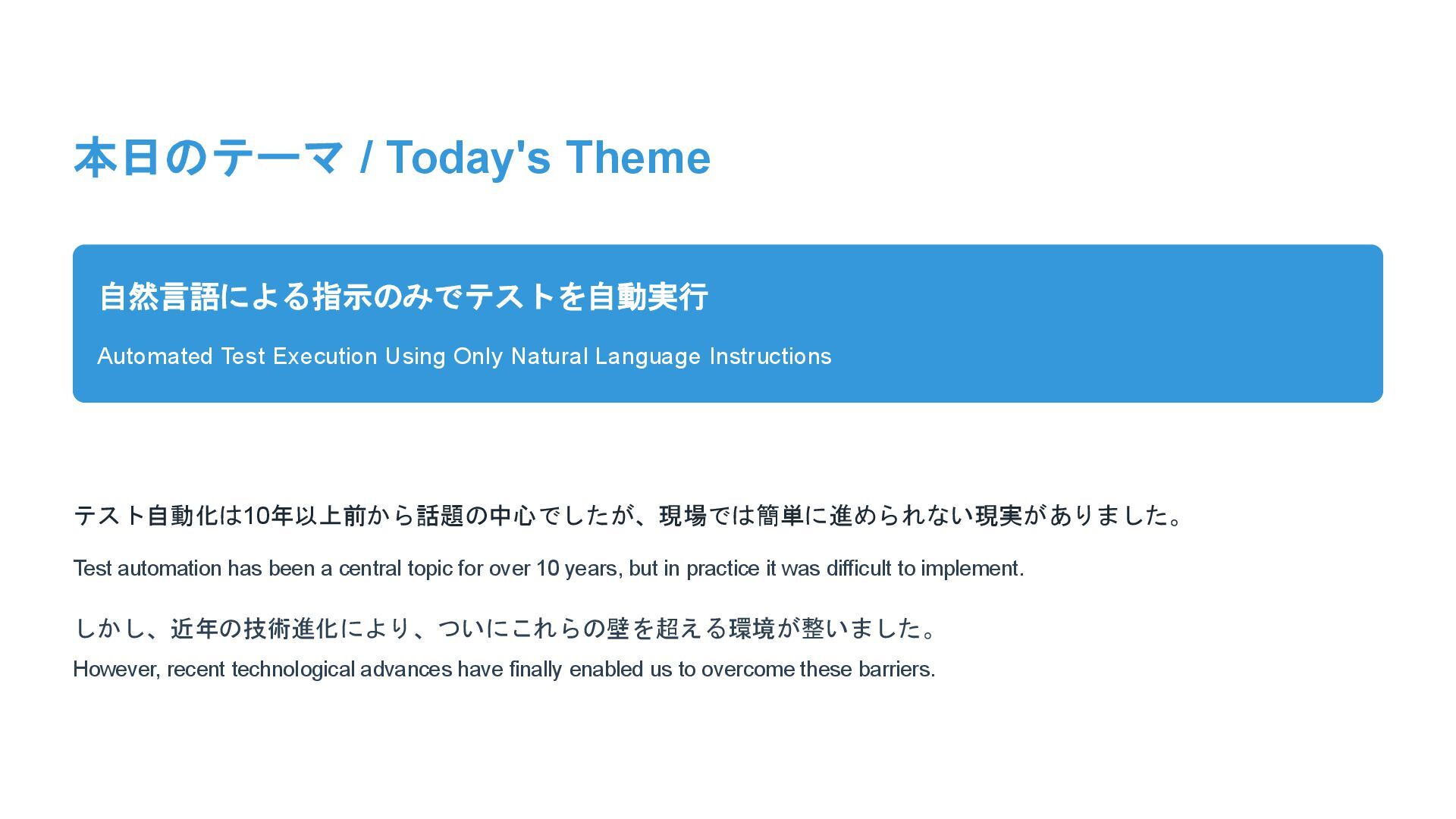 本日のテーマ / Today's Theme

自然言語による指示のみでテストを自動実行

Automated Test Execution Using Only Natural Language Instructions

テスト自動化は10年以上前から話題の中心でしたが、現場では簡単に進められない現実がありました。

Test automation has been a central topic for over 10 years, but in practice it was difficult to implement.

しかし、近年の技術進化により、ついにこれらの壁を超える環境が整いました。

However, recent technological advances have finally enabled us to overcome these barriers.